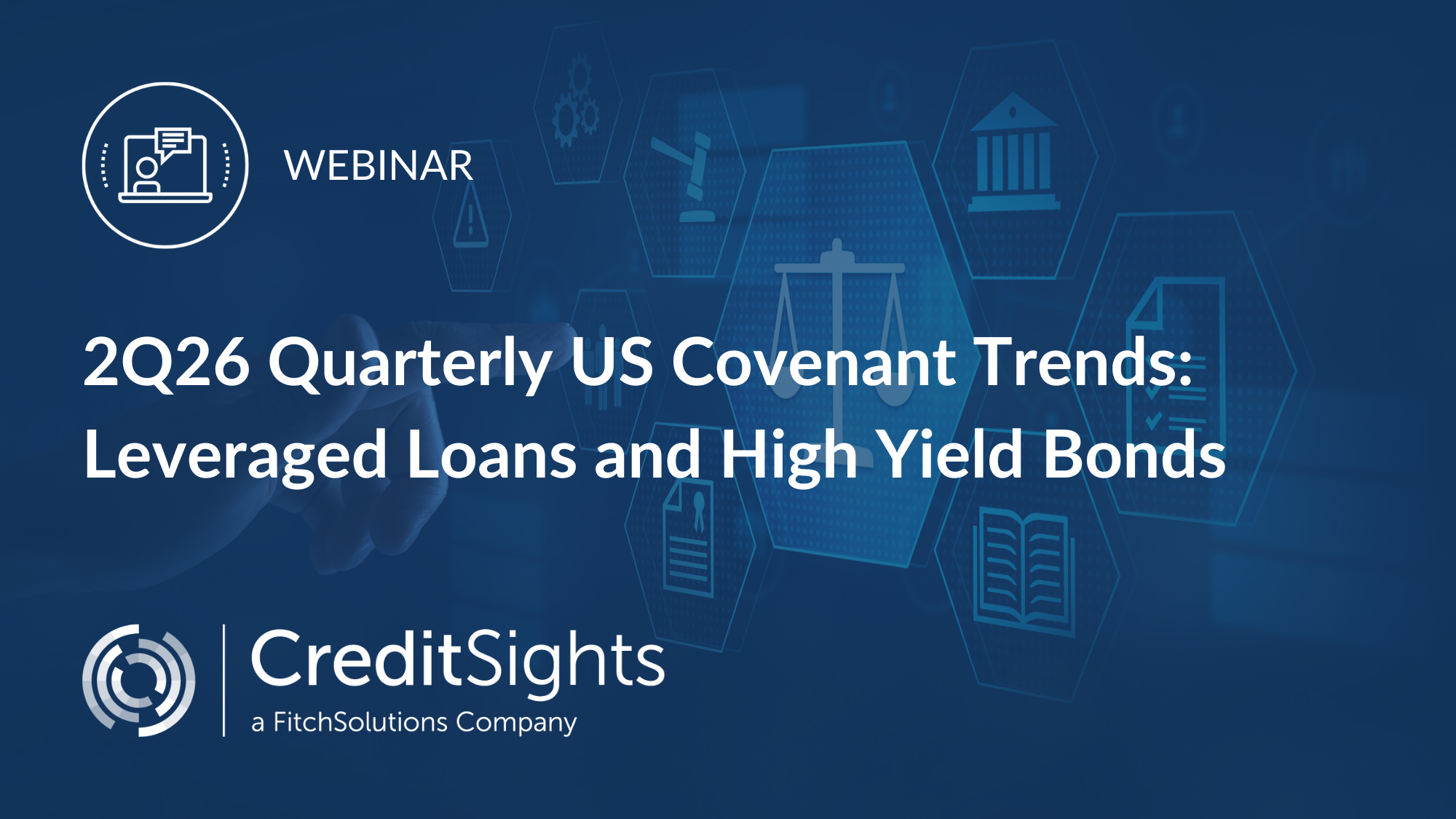 WEBINAR

2Q26 Quarterly US Covenant Trends: Leveraged Loans and High Yield Bonds

CreditSights
a FitchSolutions Company